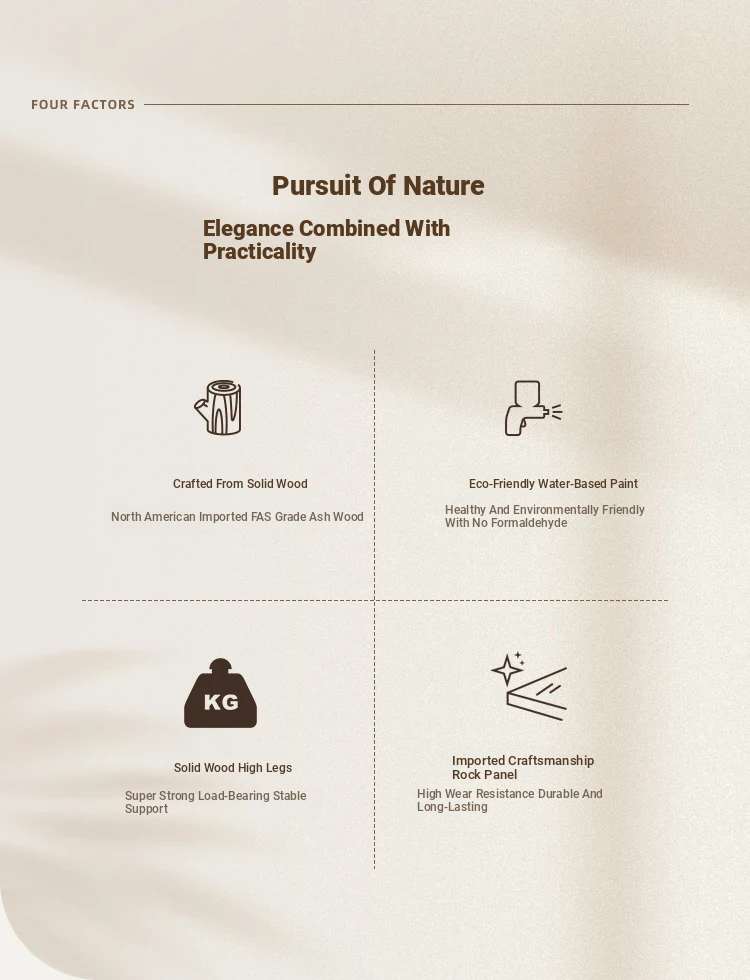 FOUR FACTORS

Pursuit Of Nature

Elegance Combined With Practicality

Crafted From Solid Wood

North American Imported FAS Grade Ash Wood

Eco-Friendly Water-Based Paint

Healthy And Environmentally Friendly With No Formaldehyde

KG

Solid Wood High Legs

Super Strong Load-Bearing Stable Support

Imported Craftsmanship Rock Panel

High Wear Resistance Durable And Long-Lasting